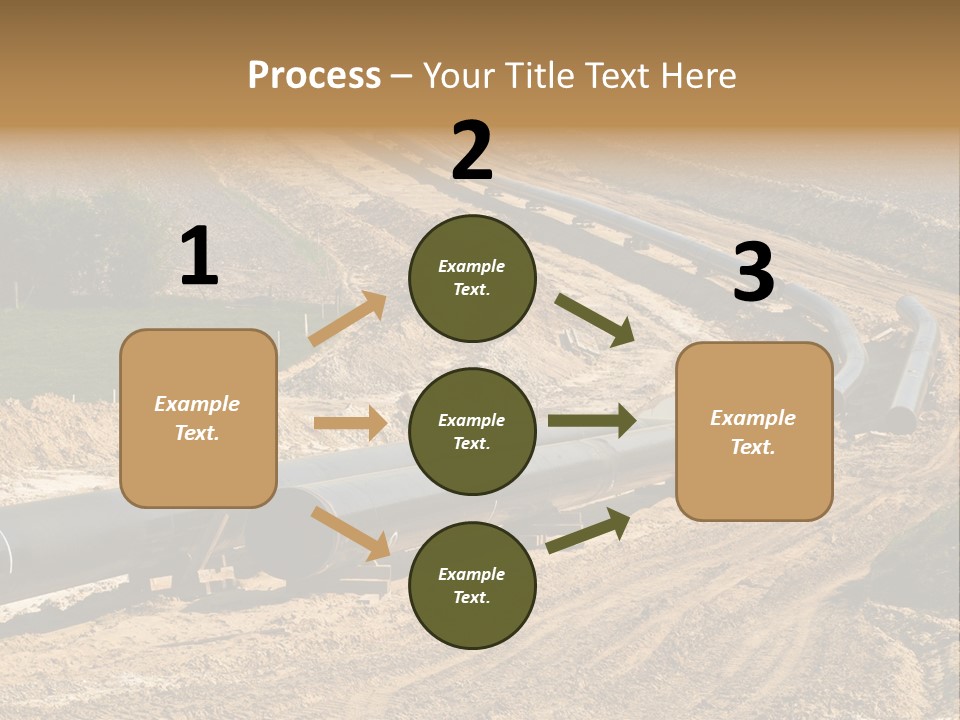 Process – Your Title Text Here

1

Example Text.

2

Example Text.

Example Text.

Example Text.

3

Example Text.